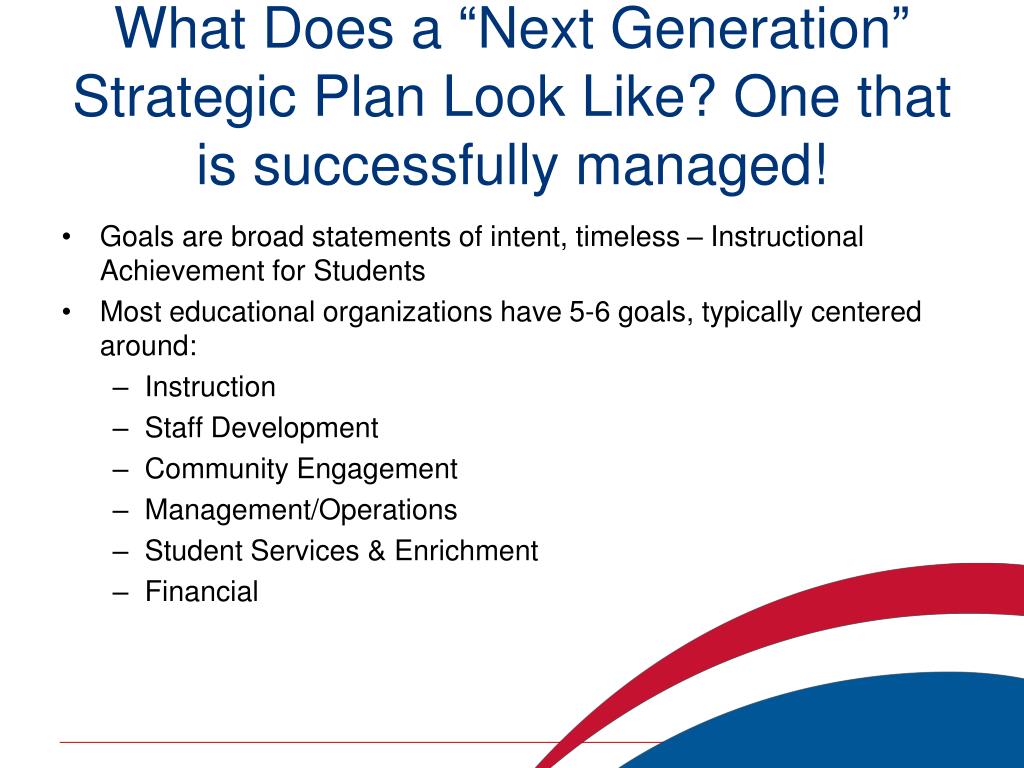 What Does a “Next Generation” Strategic Plan Look Like? One that is successfully managed!

• Goals are broad statements of intent, timeless – Instructional Achievement for Students
• Most educational organizations have 5-6 goals, typically centered around:
– Instruction
– Staff Development
– Community Engagement
– Management/Operations
– Student Services & Enrichment
– Financial